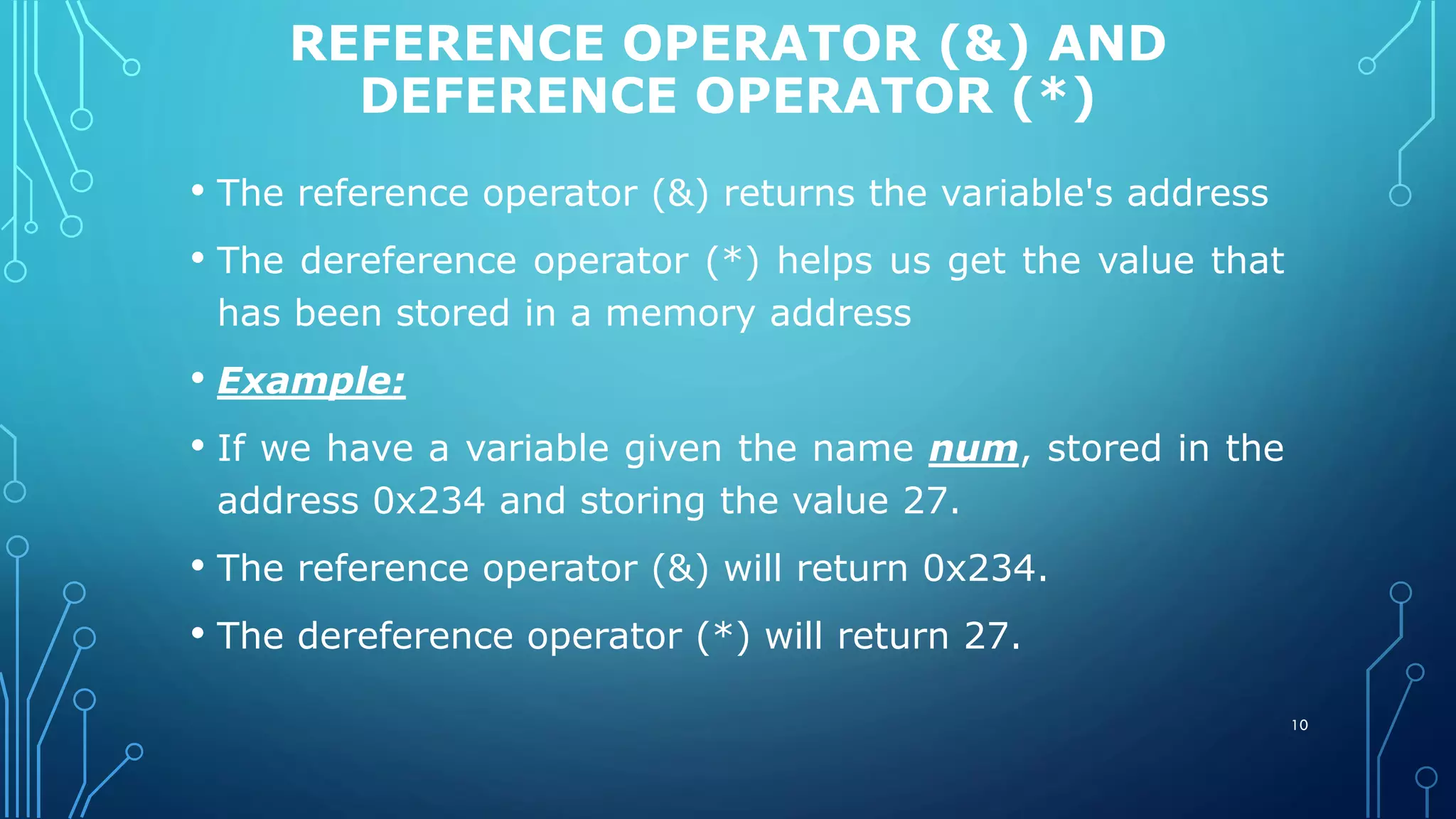 REFERENCE OPERATOR (&) AND DEFERENCE OPERATOR (*)

• The reference operator (&) returns the variable's address

• The dereference operator (*) helps us get the value that has been stored in a memory address

• Example:

• If we have a variable given the name num, stored in the address 0x234 and storing the value 27.

• The reference operator (&) will return 0x234.

• The dereference operator (*) will return 27.

10